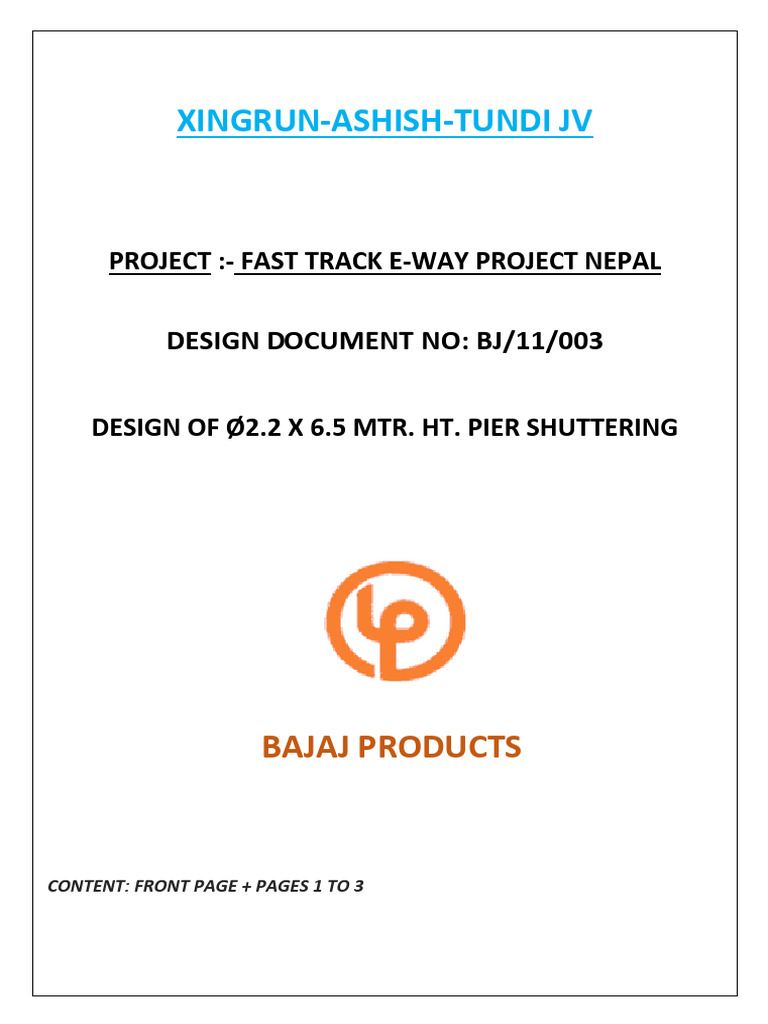 XINGRUN-ASHISH-TUNDI JV

PROJECT :- FAST TRACK E-WAY PROJECT NEPAL

DESIGN DOCUMENT NO: BJ/11/003

DESIGN OF Ø2.2 X 6.5 MTR. HT. PIER SHUTTERING

BAJAJ PRODUCTS

CONTENT: FRONT PAGE + PAGES 1 TO 3